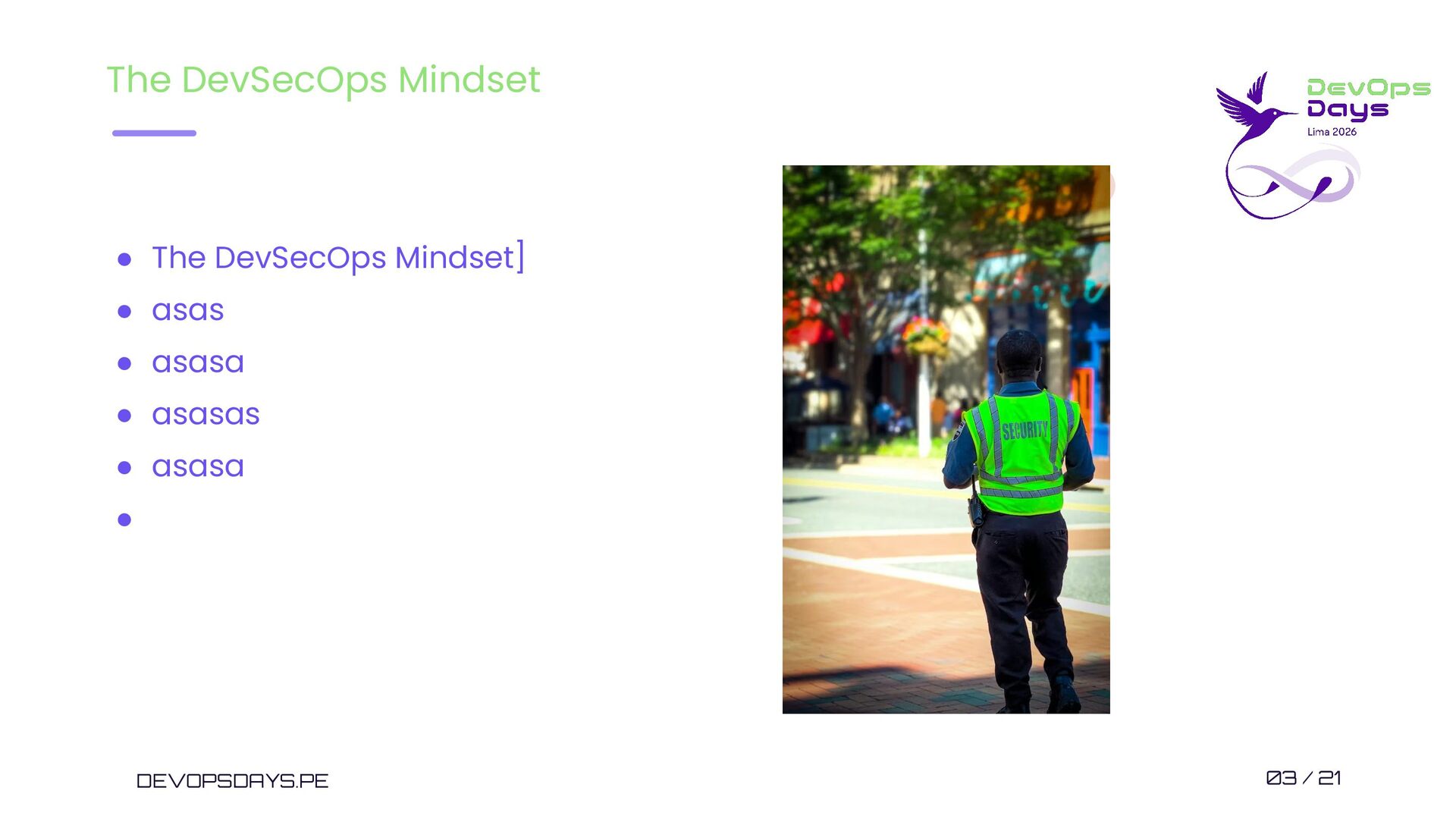 The DevSecOps Mindset

DevOps Days
Lima 2026

- The DevSecOps Mindset]
- asas
- asasa
- asasas
- asasa
- 

SECURITY

DEVOPSDAYS.PE

03 / 21